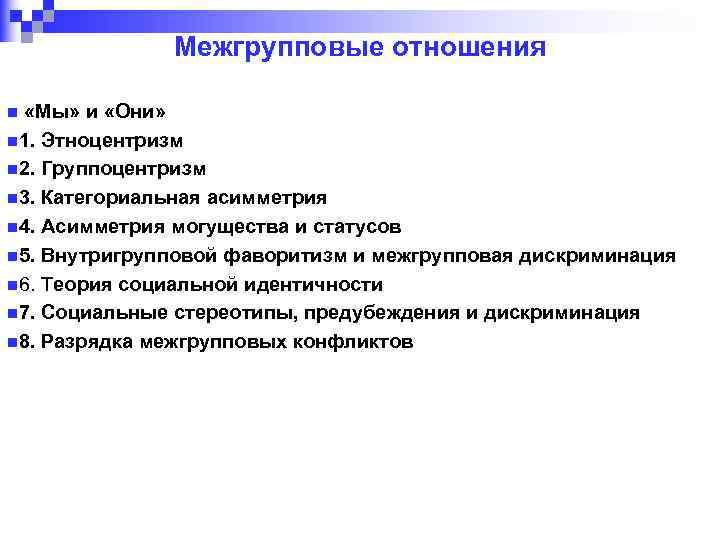 Межгрупповые отношения

«Мы» и «Они»
1. Этноцентризм
2. Группоцентризм
3. Категориальная асимметрия
4. Асимметрия могущества и статусов
5. Внутригрупповой фаворитизм и межгрупповая дискриминация
6. Теория социальной идентичности
7. Социальные стереотипы, предубеждения и дискриминация
8. Разрядка межгрупповых конфликтов